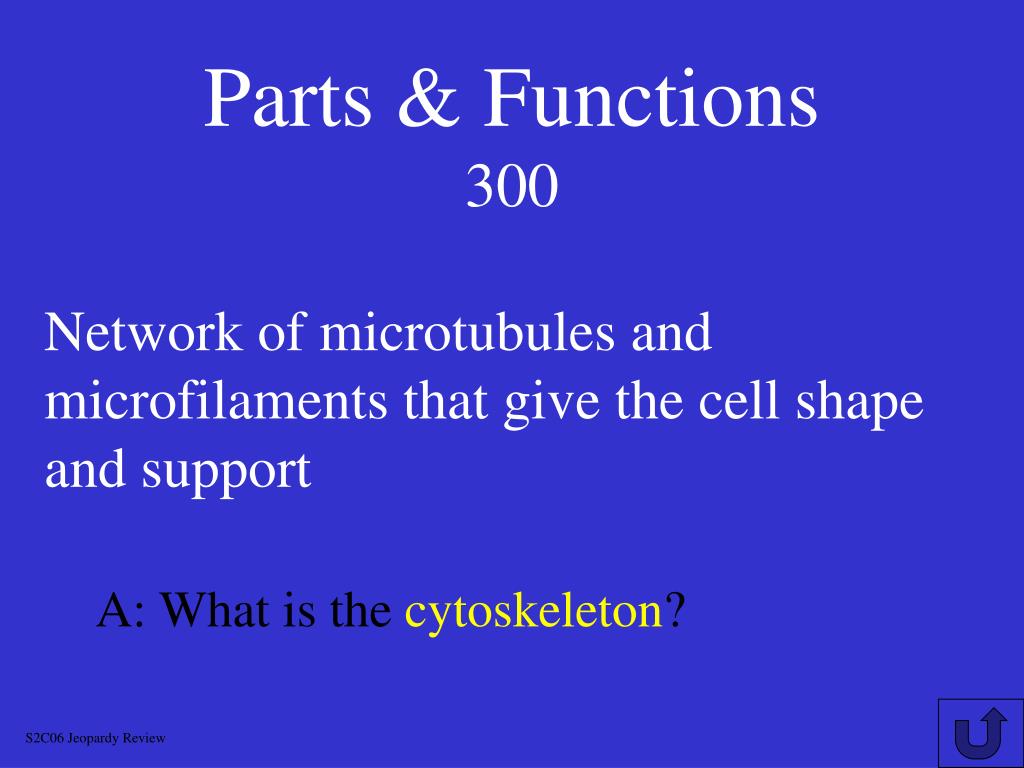 Parts & Functions
300

Network of microtubules and microfilaments that give the cell shape and support

A: What is the cytoskeleton?

S2C06 Jeopardy Review